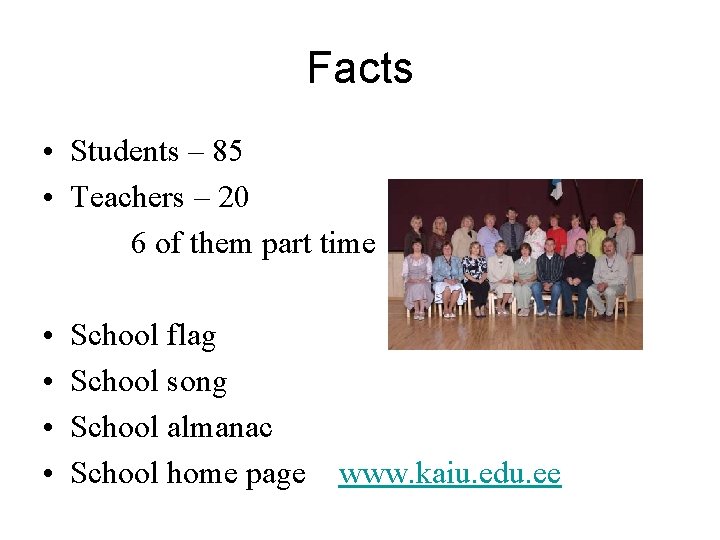 Facts

• Students – 85
• Teachers – 20
6 of them part time

• School flag
• School song
• School almanac
• School home page www.kaiu.edu.ee